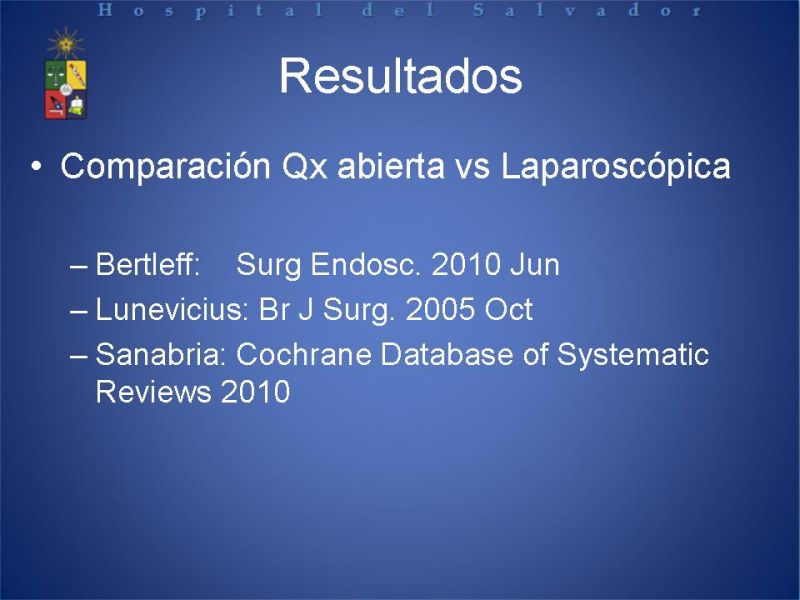 Hospital del Salvador

Resultados

• Comparación Qx abierta vs Laparoscópica

– Bertleff: Surg Endosc. 2010 Jun
– Lunevicius: Br J Surg. 2005 Oct
– Sanabria: Cochrane Database of Systematic Reviews 2010